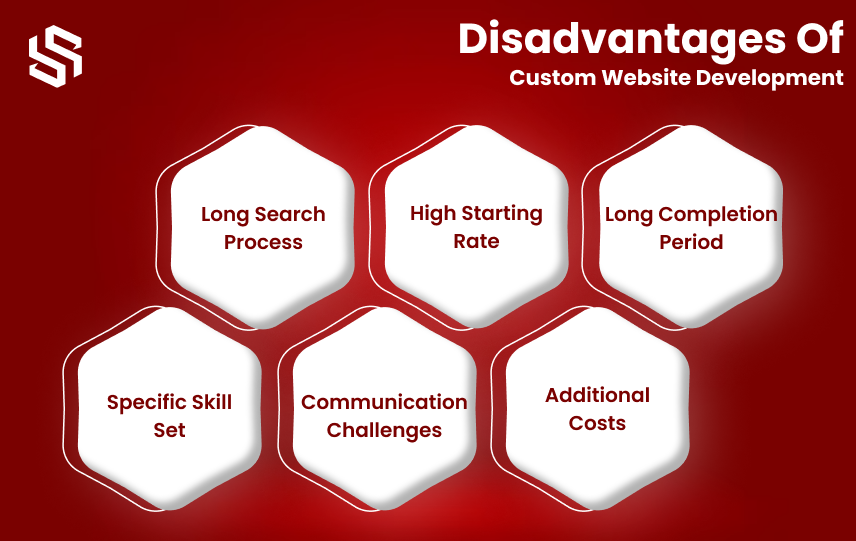 Disadvantages Of
Custom Website Development

Long Search Process

High Starting Rate

Long Completion Period

Specific Skill Set

Communication Challenges

Additional Costs